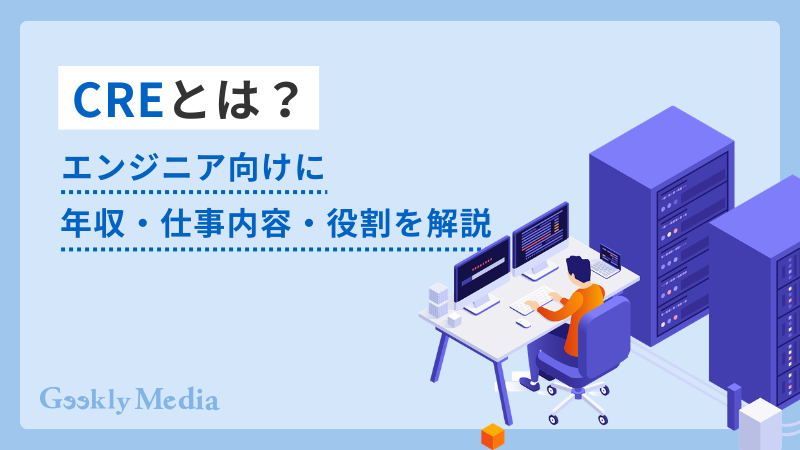 CREとは？

エンジニア向けに
年収・仕事内容・役割を解説

Geekly Media